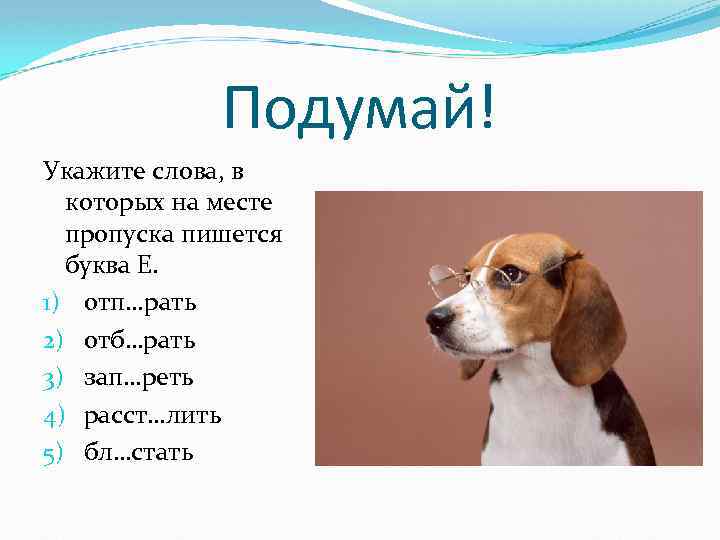 Подумай!

Укажите слова, в которых на месте пропуска пишется буква Е.

1) отп…рать
2) отб…рать
3) зап…реть
4) расст…лить
5) бл…стать